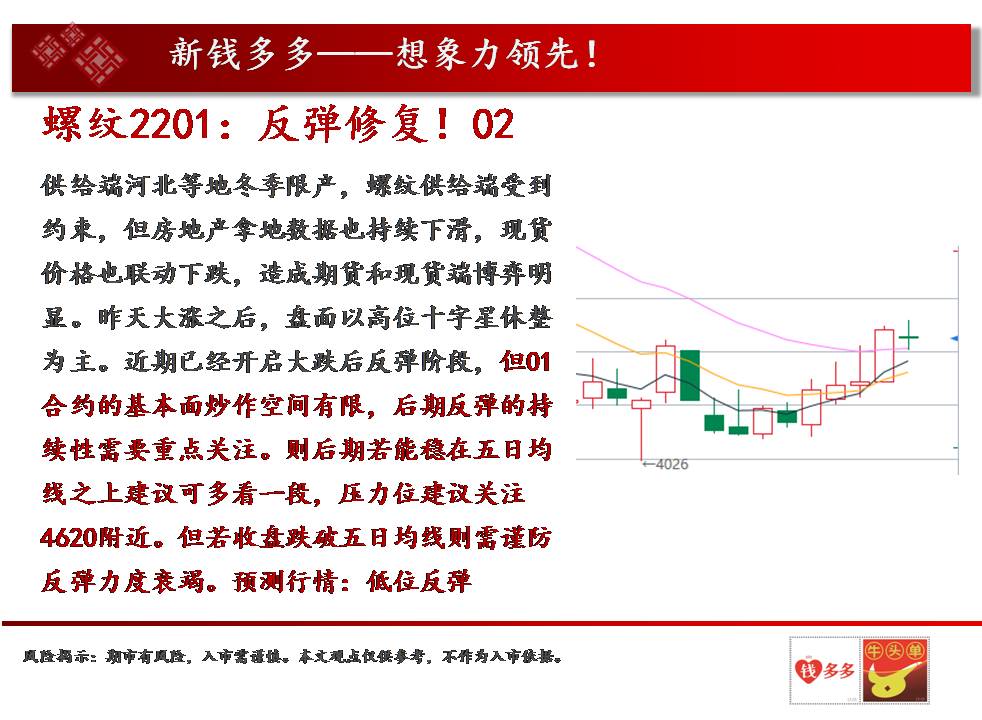 新钱多多——想象力领先！

螺纹2201：反弹修复！02

供给端河北等地冬季限产，螺纹供给端受到约束，但房地产拿地数据也持续下滑，现货价格也联动下跌，造成期货和现货端博弈明显。昨天大涨之后，盘面以高位十字星休整为主。近期已经开启大跌后反弹阶段，但01合约的基本面炒作空间有限，后期反弹的持续性需要重点关注。则后期若能稳在五日均线之上建议可多看一段，压力位建议关注4620附近。但若收盘跌破五日均线则需谨防反弹力度衰竭。预测行情：低位反弹

←4026

风险揭示：期市有风险，入市需谨慎。本文观点仅供参考，不作为入市依据。

钱多多

牛头单